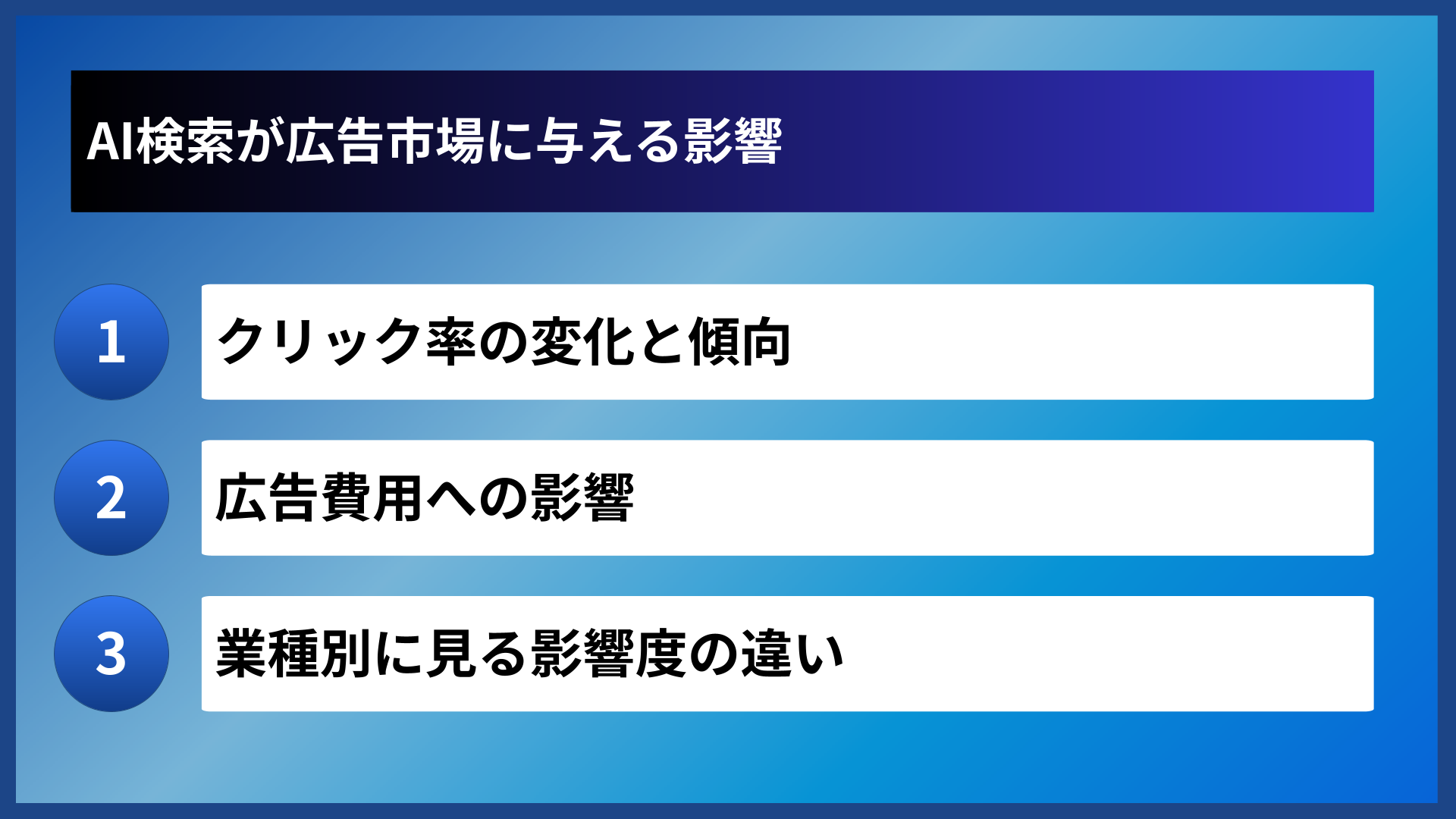 AI検索が広告市場に与える影響

1
クリック率の変化と傾向

2
広告費用への影響

3
業種別に見る影響度の違い